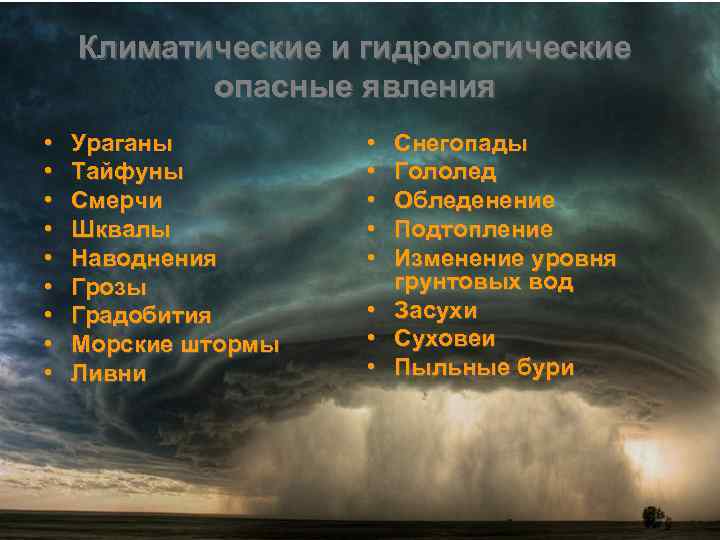 Климатические и гидрологические опасные явления

• Ураганы
• Тайфуны
• Смерчи
• Шквалы
• Наводнения
• Грозы
• Градобития
• Морские штормы
• Ливни

• Снегопады
• Гололед
• Обледенение
• Подтопление
• Изменение уровня грунтовых вод
• Засухи
• Суховеи
• Пыльные бури